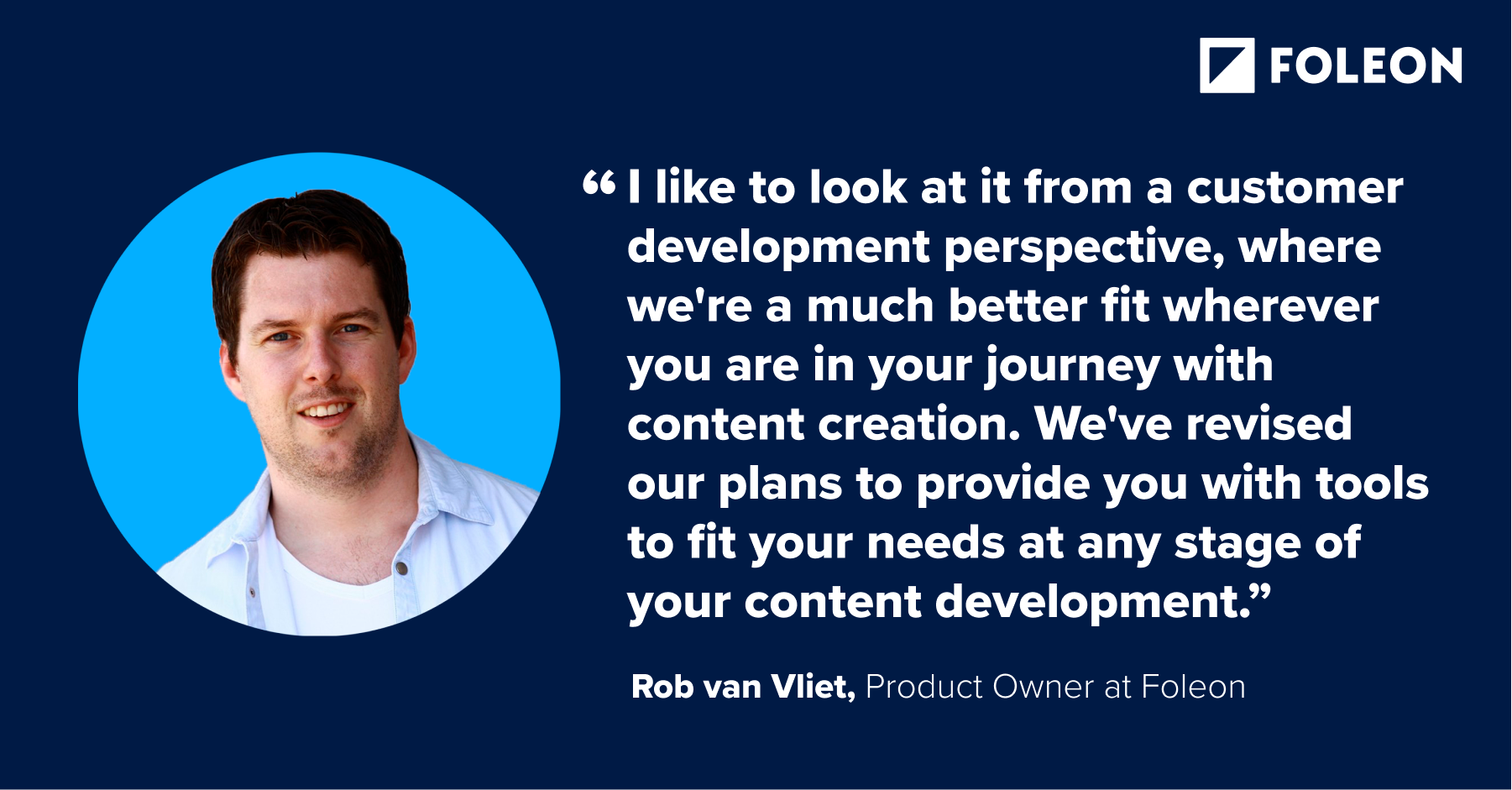 FOLEON

“I like to look at it from a customer development perspective, where we're a much better fit wherever you are in your journey with content creation. We've revised our plans to provide you with tools to fit your needs at any stage of your content development.”

Rob van Vliet, Product Owner at Foleon